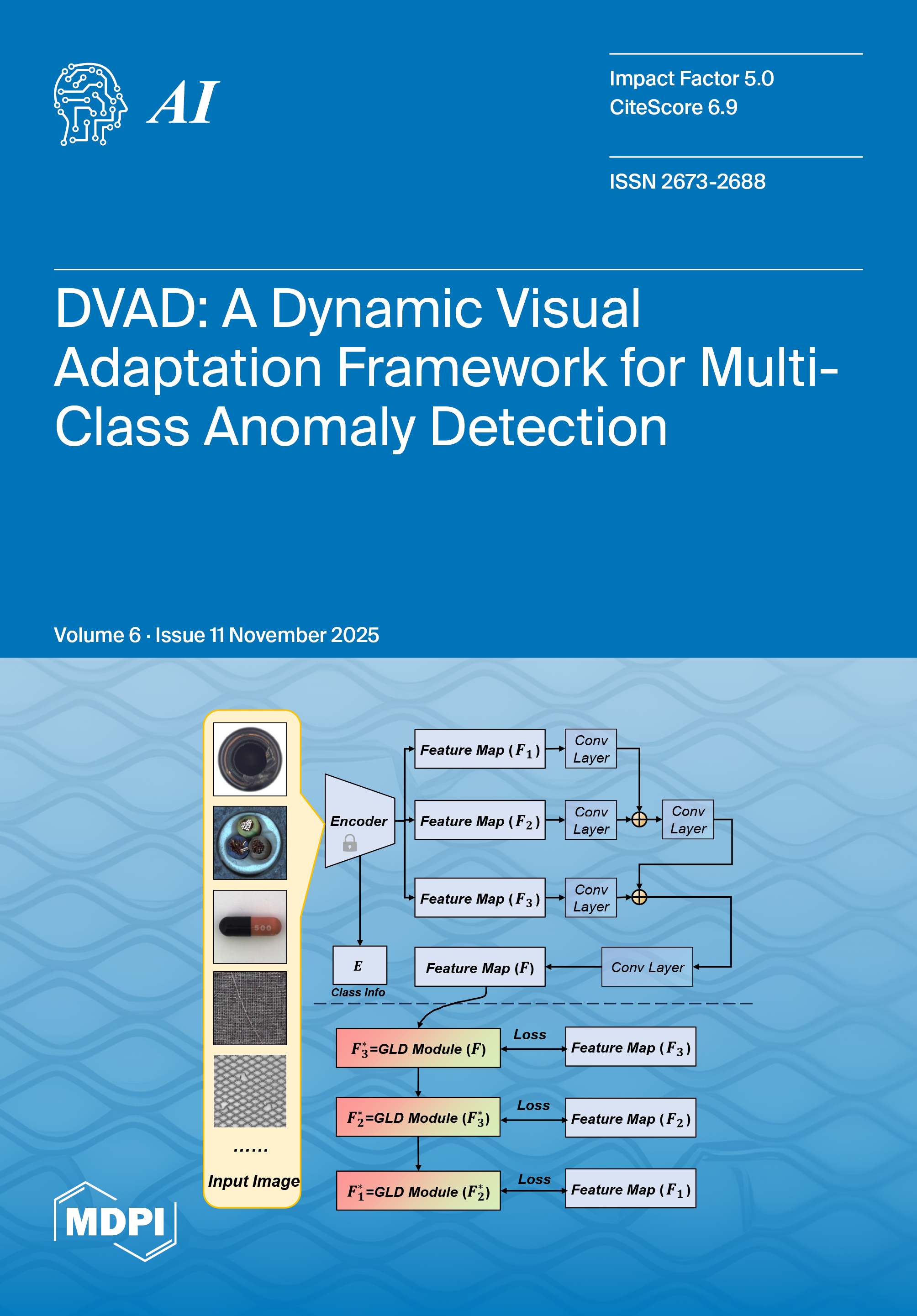 AI

Impact Factor 5.0
CiteScore 6.9

ISSN 2673-2688

DVAD: A Dynamic Visual Adaptation Framework for Multi-Class Anomaly Detection

Volume 6 · Issue 11 November 2025

500

......

Input Image

Encoder

Feature Map ($F_1$)

Conv Layer

Feature Map ($F_2$)

Conv Layer

Conv Layer

Feature Map ($F_3$)

Conv Layer

$E$

Class Info

Feature Map ($F$)

Conv Layer

$F_3^*$=GLD Module ($F$)

Loss

Feature Map ($F_3$)

$F_2^*$=GLD Module ($F_3^*$)

Loss

Feature Map ($F_2$)

$F_1^*$=GLD Module ($F_2^*$)

Loss

Feature Map ($F_1$)

MDPI